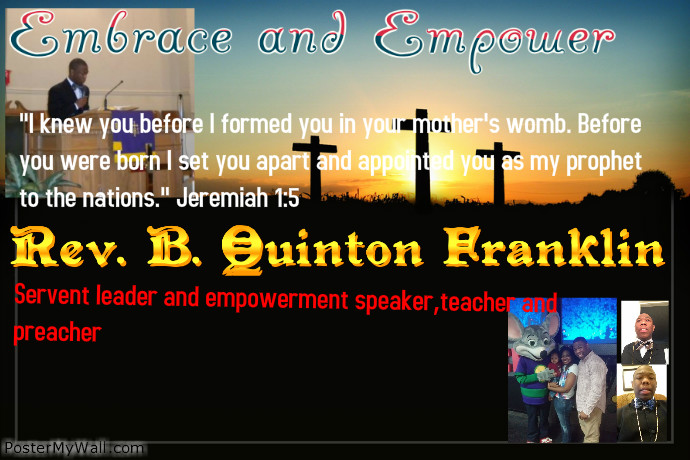 Embrace and Empower

"I knew you before I formed you in your mother's womb. Before you were born I set you apart and appointed you as my prophet to the nations." Jeremiah 1:5

Rev. B. Quinton Franklin

Servent leader and empowerment speaker,teacher and preacher

PosterMyWall.com